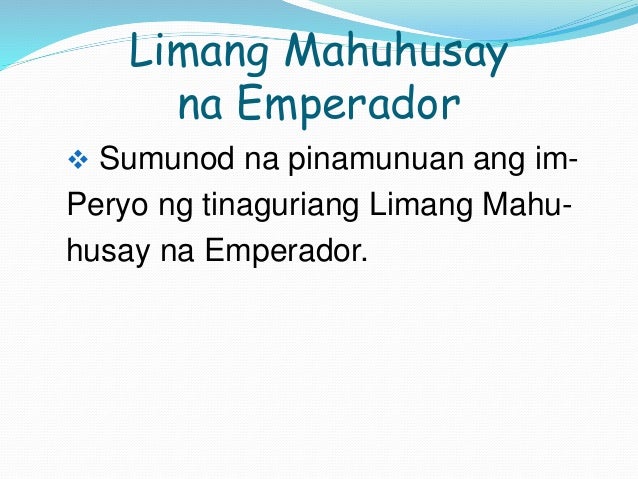 Limang Mahuhusay na Emperador

❖ Sumunod na pinamunuan ang imPeryo ng tinaguriang Limang Mahuhusay na Emperador.